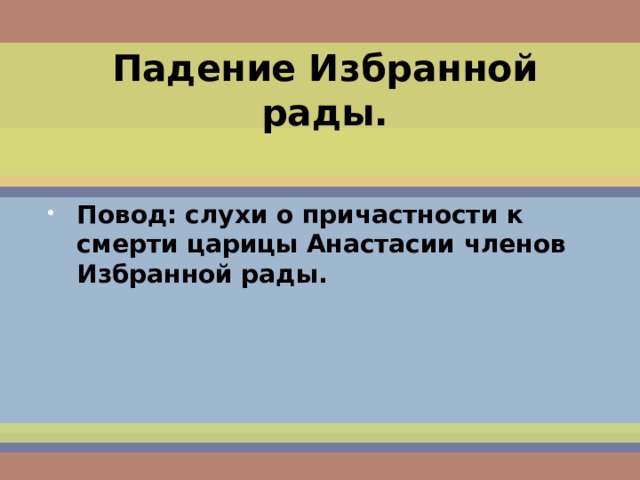 Падение Избранной рады.

• Повод: слухи о причастности к смерти царицы Анастасии членов Избранной рады.